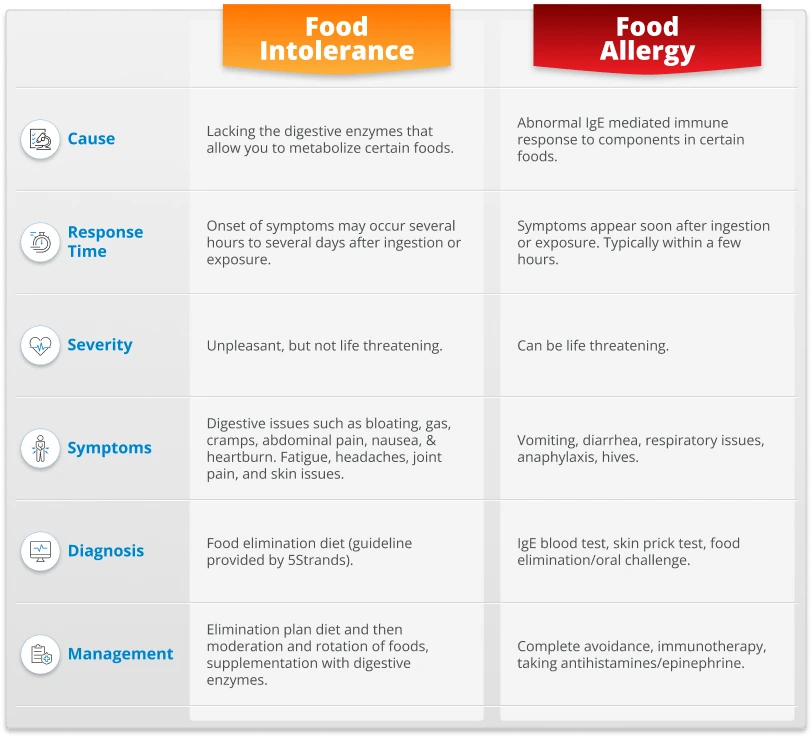 | | Food Intolerance | Food Allergy |
|---|---|---|
| Cause | Lacking the digestive enzymes that allow you to metabolize certain foods. | Abnormal IgE mediated immune response to components in certain foods. |
| Response Time | Onset of symptoms may occur several hours to several days after ingestion or exposure. | Symptoms appear soon after ingestion or exposure. Typically within a few hours. |
| Severity | Unpleasant, but not life threatening. | Can be life threatening. |
| Symptoms | Digestive issues such as bloating, gas, cramps, abdominal pain, nausea, & heartburn. Fatigue, headaches, joint pain, and skin issues. | Vomiting, diarrhea, respiratory issues, anaphylaxis, hives. |
| Diagnosis | Food elimination diet (guideline provided by 5Strands). | IgE blood test, skin prick test, food elimination/oral challenge. |
| Management | Elimination plan diet and then moderation and rotation of foods, supplementation with digestive enzymes. | Complete avoidance, immunotherapy, taking antihistamines/epinephrine. |